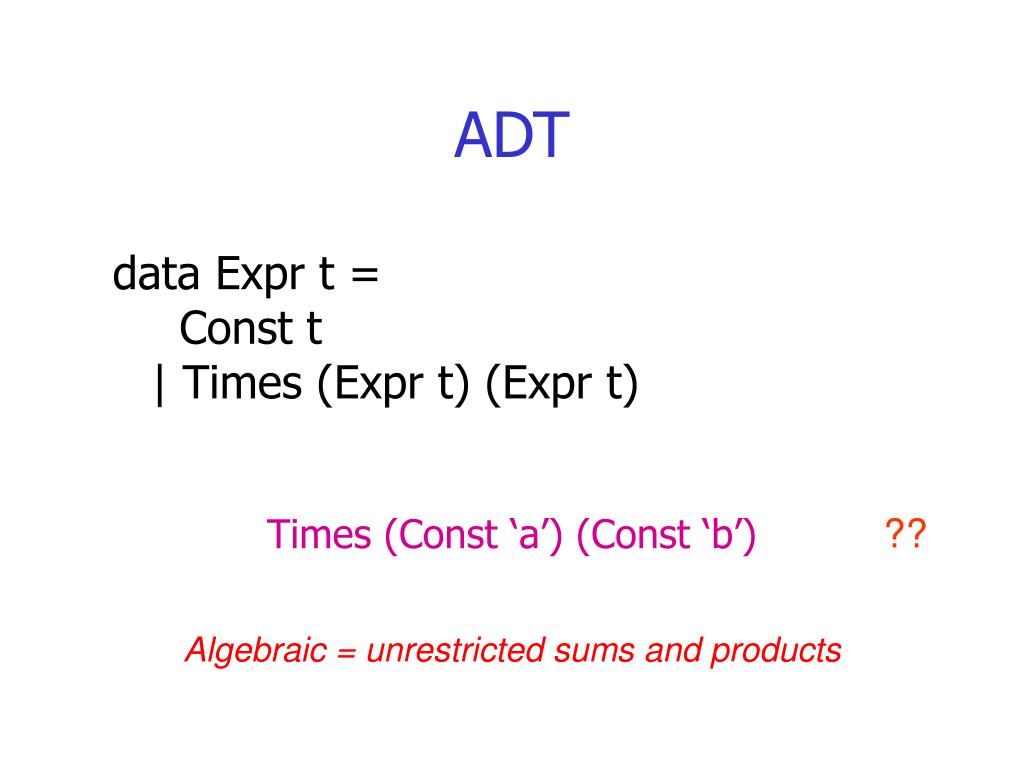 ADT

data Expr t =
Const t
| Times (Expr t) (Expr t)

Times (Const ‘a’) (Const ‘b’) ??

Algebraic = unrestricted sums and products